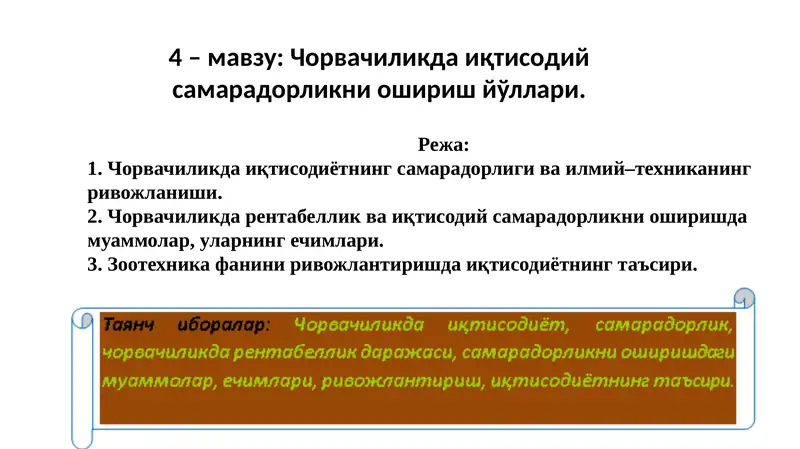 4 – мавзу: Чорвачиликда иқтисодий самарадорликни ошириш йўллари.

Режа:
1. Чорвачиликда иқтисодиётнинг самарадорлиги ва илмий–техниканинг ривожланиши.
2. Чорвачиликда рентабеллик ва иқтисодий самарадорликни оширишда муаммолар, уларнинг ечимлари.
3. Зоотехника фанини ривожлантиришда иқтисодиётнинг таъсири.

Таянч иборалар: Чорвачиликда иқтисодиёт, самарадорлик, чорвачиликда рентабеллик даражаси, самарадорликни оширишдаги муаммолар, ечимлари, ривожлантириш, иқтисодиётнинг таъсири.